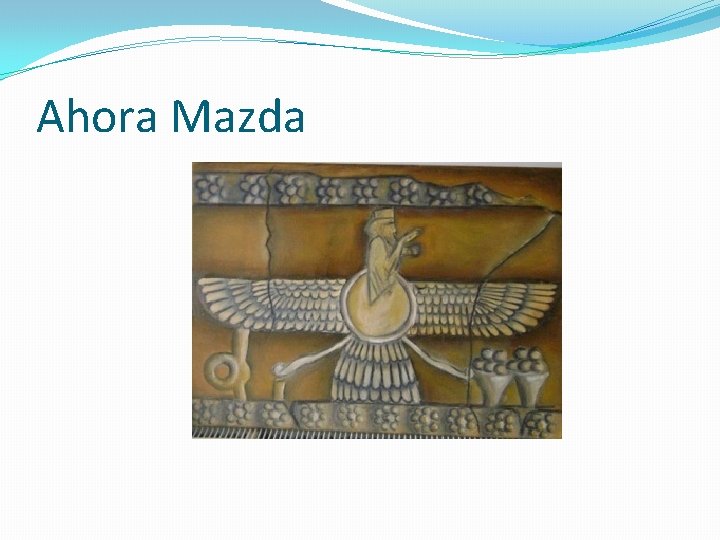 Ahora Mazda